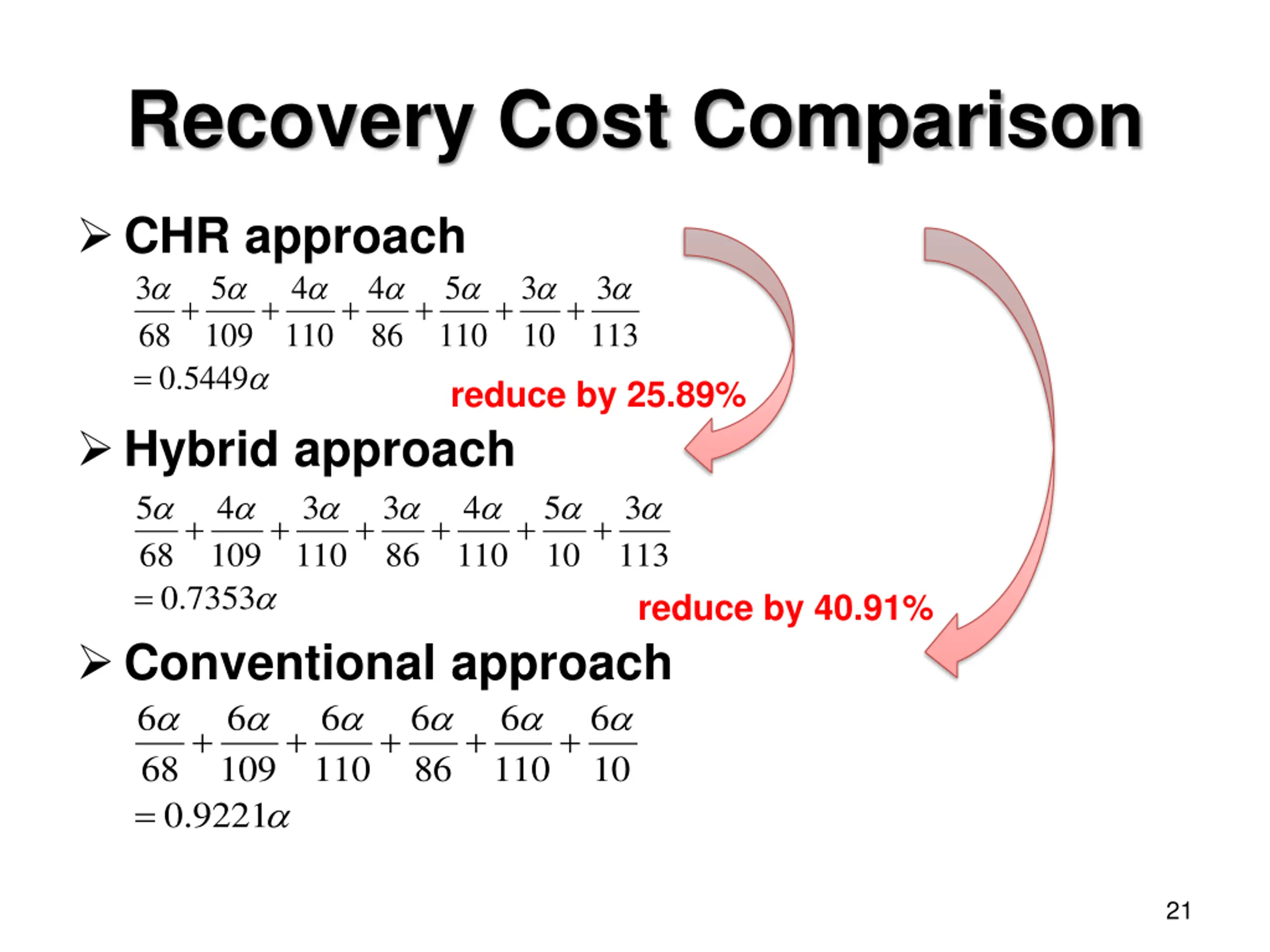 Recovery Cost Comparison

➢ CHR approach

$\frac{3\alpha}{68}+\frac{5\alpha}{109}+\frac{4\alpha}{110}+\frac{4\alpha}{86}+\frac{5\alpha}{110}+\frac{3\alpha}{10}+\frac{3\alpha}{113}$

$=0.5449\alpha$

reduce by 25.89%

➢ Hybrid approach

$\frac{5\alpha}{68}+\frac{4\alpha}{109}+\frac{3\alpha}{110}+\frac{3\alpha}{86}+\frac{4\alpha}{110}+\frac{5\alpha}{10}+\frac{3\alpha}{113}$

$=0.7353\alpha$

reduce by 40.91%

➢ Conventional approach

$\frac{6\alpha}{68}+\frac{6\alpha}{109}+\frac{6\alpha}{110}+\frac{6\alpha}{86}+\frac{6\alpha}{110}+\frac{6\alpha}{10}$

$=0.9221\alpha$

21